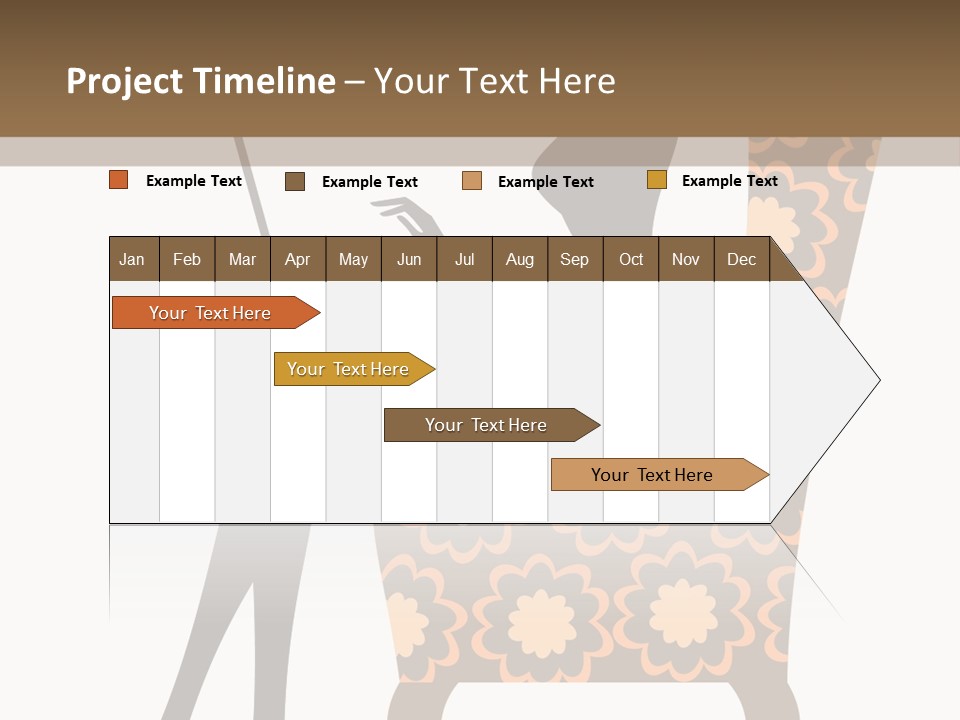 Project Timeline – Your Text Here

Example Text Example Text Example Text Example Text

| Jan | Feb | Mar | Apr | May | Jun | Jul | Aug | Sep | Oct | Nov | Dec |
|---|---|---|---|---|---|---|---|---|---|---|---|

Your Text Here

Your Text Here

Your Text Here

Your Text Here